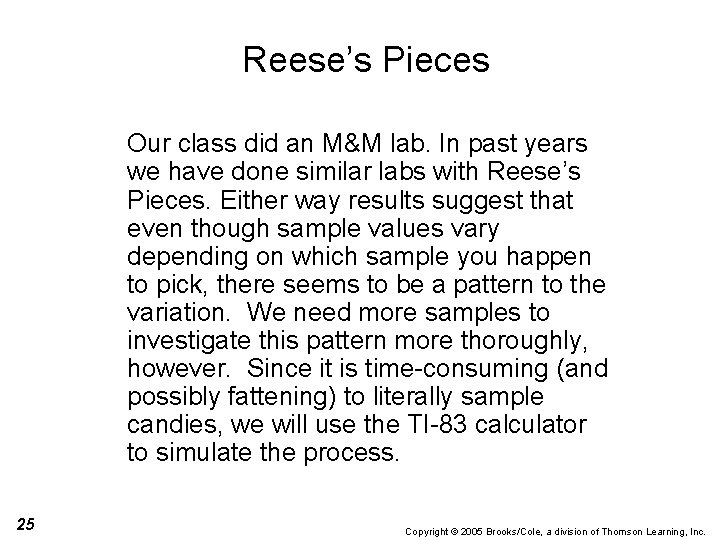 Reese's Pieces

Our class did an M&M lab. In past years we have done similar labs with Reese's Pieces. Either way results suggest that even though sample values vary depending on which sample you happen to pick, there seems to be a pattern to the variation. We need more samples to investigate this pattern more thoroughly, however. Since it is time-consuming (and possibly fattening) to literally sample candies, we will use the TI-83 calculator to simulate the process.

25

Copyright © 2005 Brooks/Cole, a division of Thomson Learning, Inc.